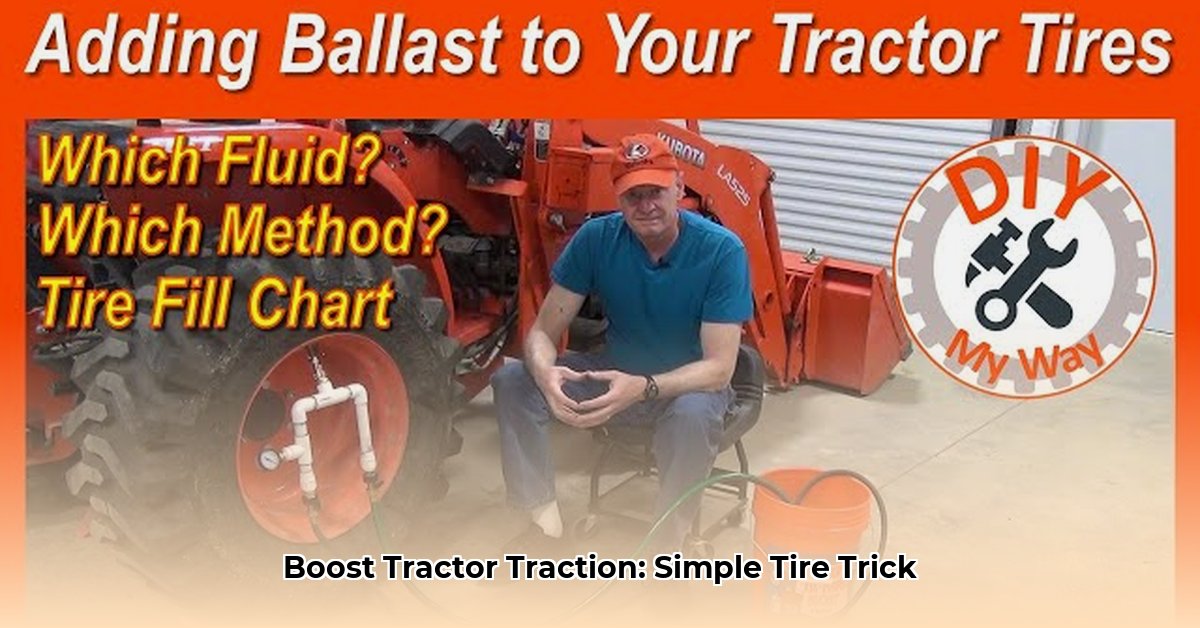 Adding Ballast to Your Tractor Tires

Which Fluid?
Which Method?
Tire Fill Chart

KUBOTA
LA525

DIY
My Way

Boost Tractor Traction: Simple Tire Trick